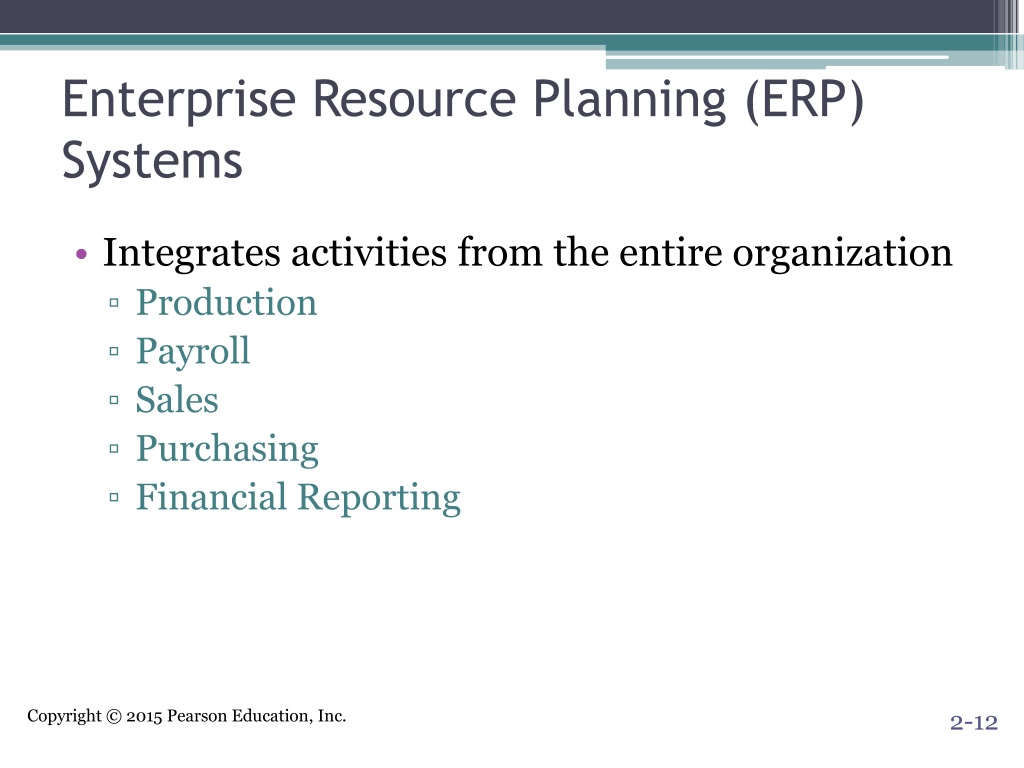 Enterprise Resource Planning (ERP) Systems

• Integrates activities from the entire organization
▫ Production
▫ Payroll
▫ Sales
▫ Purchasing
▫ Financial Reporting

Copyright © 2015 Pearson Education, Inc.

2-12